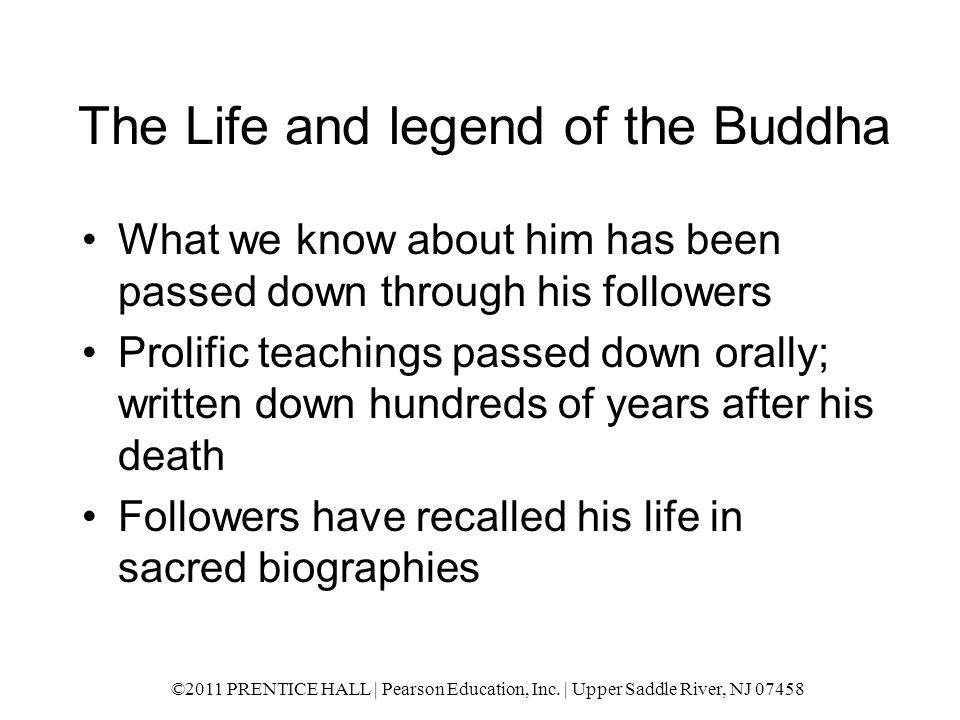 The Life and legend of the Buddha

• What we know about him has been passed down through his followers

• Prolific teachings passed down orally; written down hundreds of years after his death

• Followers have recalled his life in sacred biographies

©2011 PRENTICE HALL | Pearson Education, Inc. | Upper Saddle River, NJ 07458